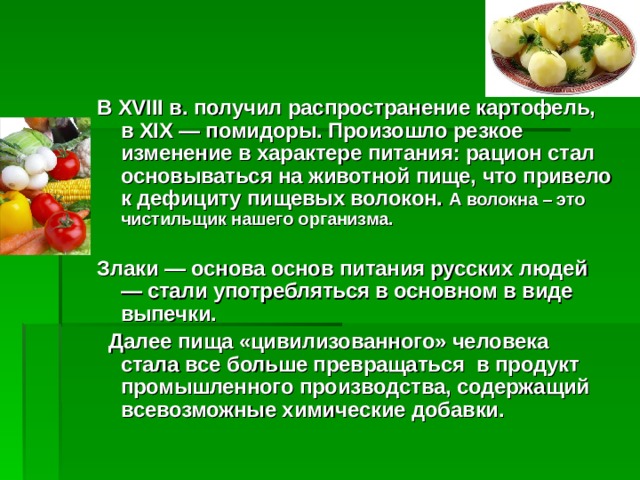 В XVIII в. получил распространение картофель, в XIX — помидоры. Произошло резкое изменение в характере питания: рацион стал основываться на животной пище, что привело к дефициту пищевых волокон. А волокна – это чистильщик нашего организма.

Злаки — основа основ питания русских людей — стали употребляться в основном в виде выпечки.

Далее пища «цивилизованного» человека стала все больше превращаться в продукт промышленного производства, содержащий всевозможные химические добавки.